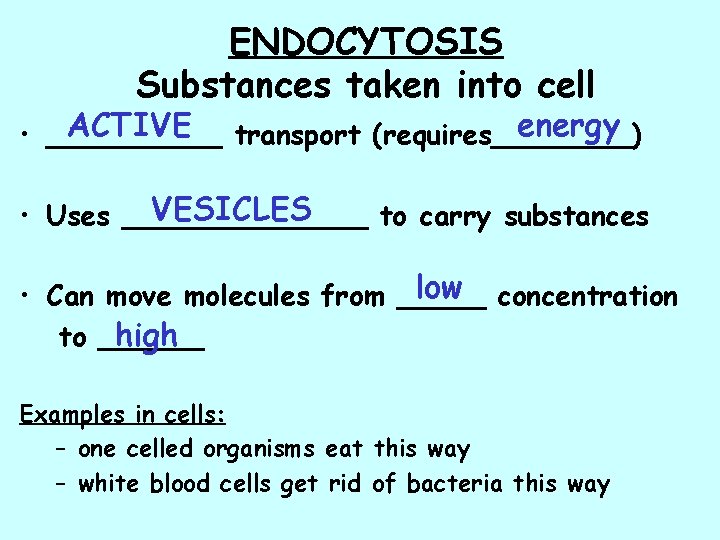 ENDOCYTOSIS
Substances taken into cell

• ACTIVE transport (requires energy)

• Uses VESICLES to carry substances

• Can move molecules from low concentration to high

Examples in cells:
– one celled organisms eat this way
– white blood cells get rid of bacteria this way